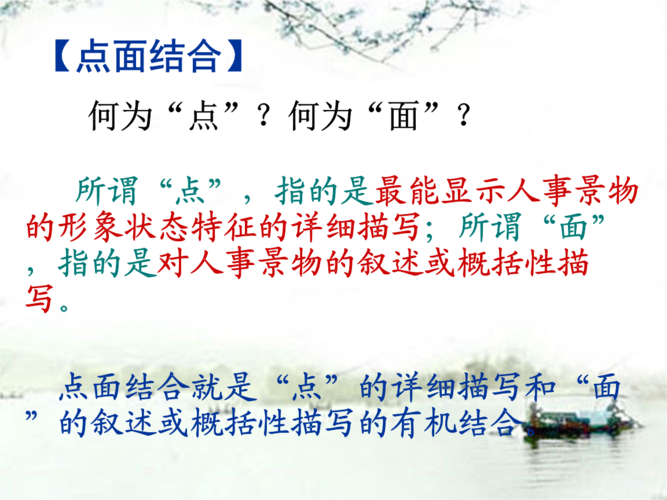 【点面结合】

何为“点”？何为“面”？

所谓“点”，指的是最能显示人事景物的形象状态特征的详细描写；所谓“面”，指的是对人事景物的叙述或概括性描写。

点面结合就是“点”的详细描写和“面”的叙述或概括性描写的有机结合。